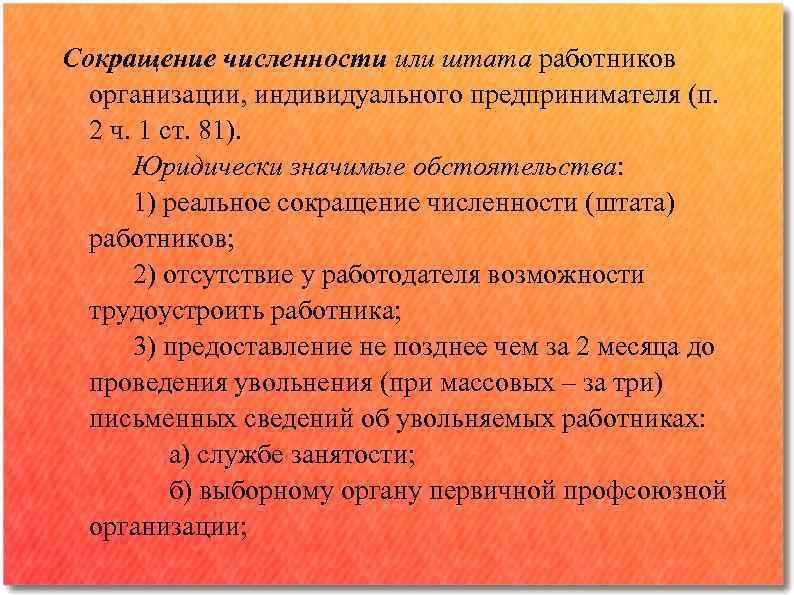 Сокращение численности или штата работников организации, индивидуального предпринимателя (п. 2 ч. 1 ст. 81).

Юридически значимые обстоятельства:

1) реальное сокращение численности (штата) работников;

2) отсутствие у работодателя возможности трудоустроить работника;

3) предоставление не позднее чем за 2 месяца до проведения увольнения (при массовых – за три) письменных сведений об увольняемых работниках:

а) службе занятости;

б) выборному органу первичной профсоюзной организации;